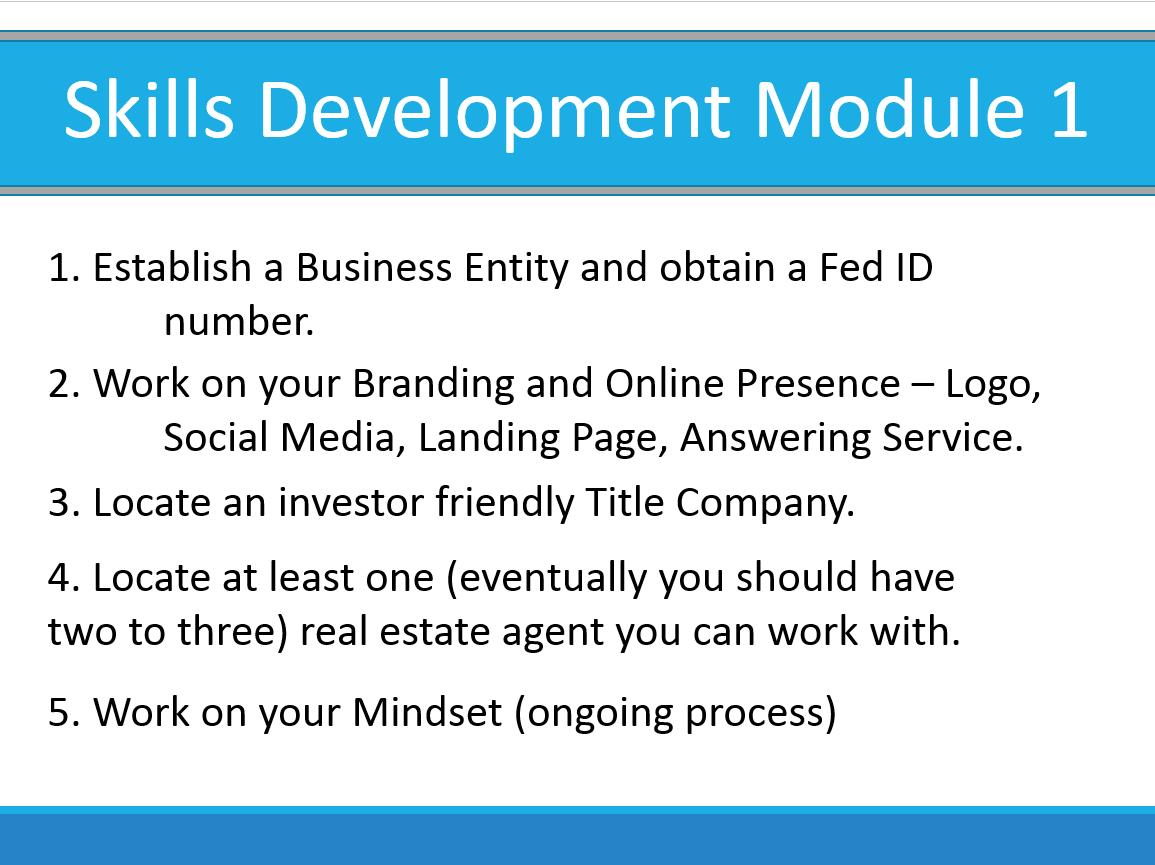 Skills Development Module 1

1. Establish a Business Entity and obtain a Fed ID number.

2. Work on your Branding and Online Presence – Logo, Social Media, Landing Page, Answering Service.

3. Locate an investor friendly Title Company.

4. Locate at least one (eventually you should have two to three) real estate agent you can work with.

5. Work on your Mindset (ongoing process)